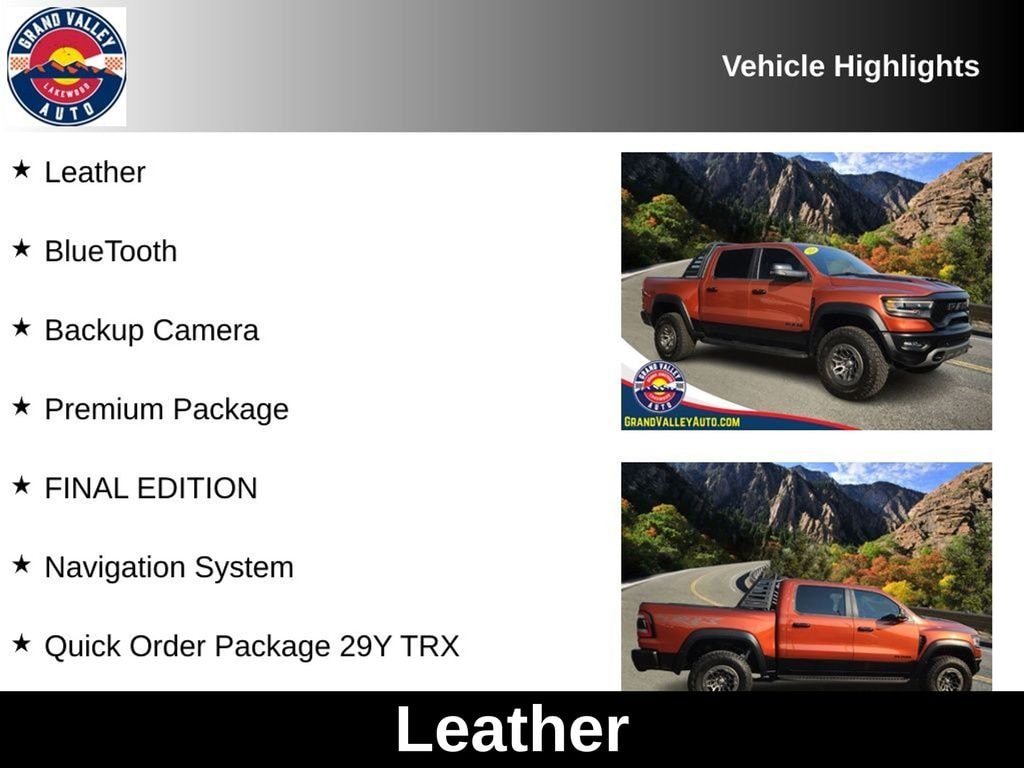 GRAND VALLEY
LAKEWOOD
AUTO

Vehicle Highlights

★ Leather

★ BlueTooth

★ Backup Camera

★ Premium Package

★ FINAL EDITION

★ Navigation System

★ Quick Order Package 29Y TRX

GRAND VALLEY
LAKEWOOD
AUTO
GRANDVALLEYAUTO.COM

Leather